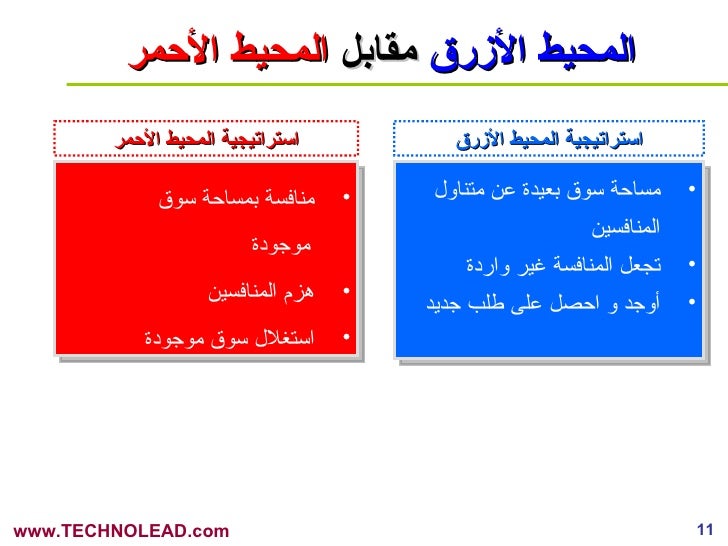 المحيط الأزرق مقابل المحيط الأحمر

استراتيجية المحيط الأزرق

• مساحة سوق بعيدة عن متناول المنافسين
• تجعل المنافسة غير واردة
• أوجد و احصل على طلب جديد

استراتيجية المحيط الأحمر

• منافسة بمساحة سوق موجودة
• هزم المنافسين
• استغلال سوق موجودة

www.TECHNOLEAD.com

11